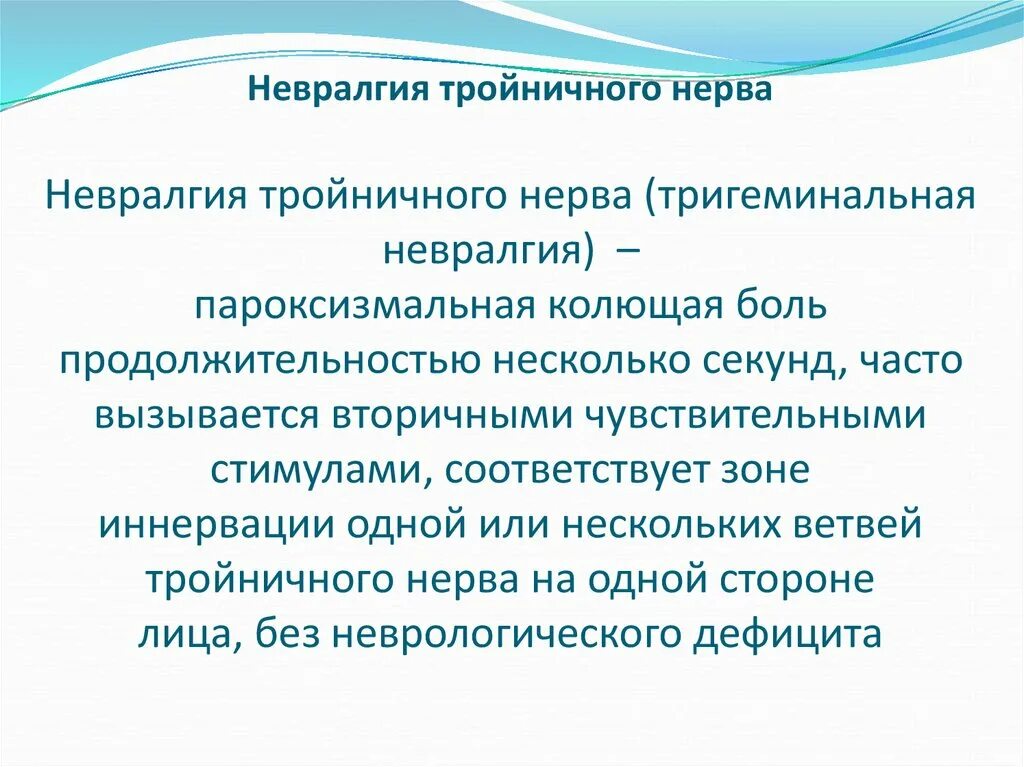 Невралгия тройничного нерва

Невралгия тройничного нерва (тригеминальная невралгия) –
пароксизмальная колющая боль продолжительностью несколько секунд, часто вызывается вторичными чувствительными стимулами, соответствует зоне иннервации одной или нескольких ветвей тройничного нерва на одной стороне лица, без неврологического дефицита